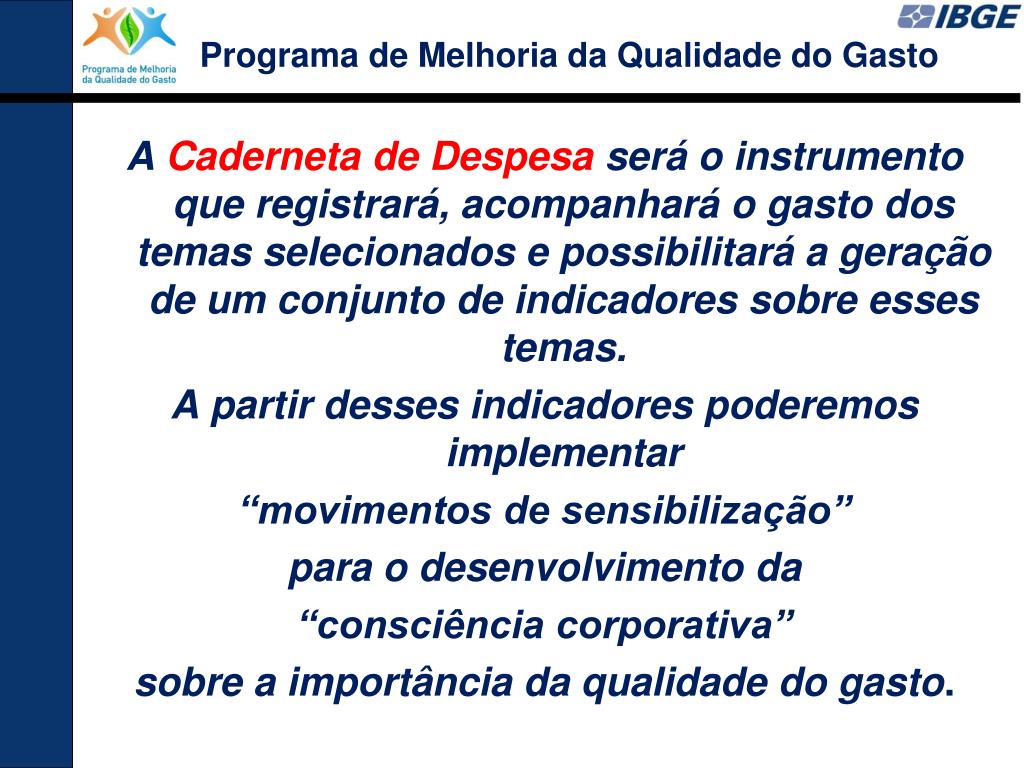 Programa de Melhoria da Qualidade do Gasto

IBGE

Programa de Melhoria da Qualidade do Gasto

A Caderneta de Despesa será o instrumento que registrará, acompanhará o gasto dos temas selecionados e possibilitará a geração de um conjunto de indicadores sobre esses temas.

A partir desses indicadores poderemos implementar

“movimentos de sensibilização”

para o desenvolvimento da

“consciência corporativa”

sobre a importância da qualidade do gasto.